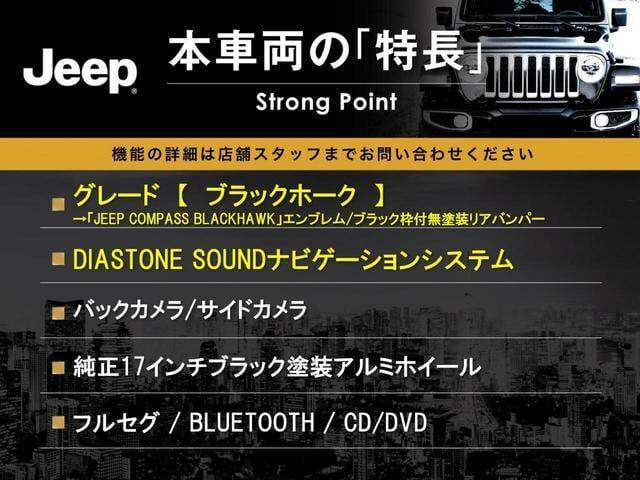 Jeep

本車両の「特長」

Strong Point

機能の詳細は店舗スタッフまでお問い合わせください

■ グレード 【 ブラックホーク 】
→「JEEP COMPASS BLACKHAWK」エンブレム/ブラック枠付無塗装リアバンパー

■ DIASTONE SOUNDナビゲーションシステム

■ バックカメラ/サイドカメラ

■ 純正17インチブラック塗装アルミホイール

■ フルセグ / BLUETOOTH / CD/DVD